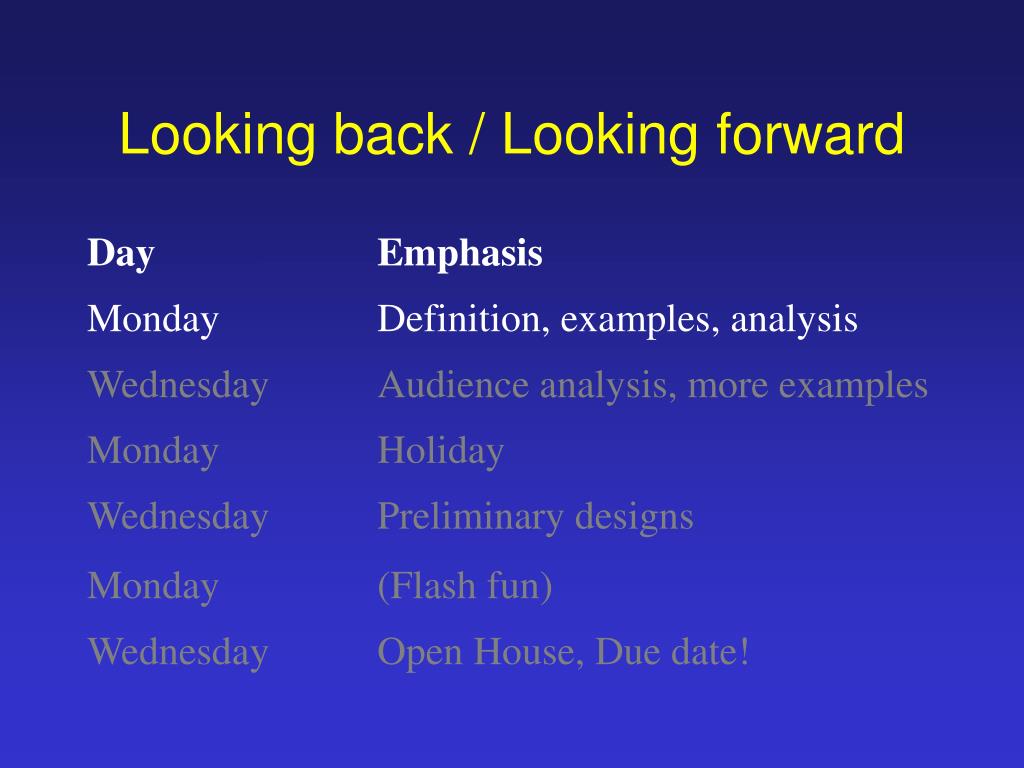 Looking back / Looking forward

| Day | Emphasis |
|---|---|
| Monday | Definition, examples, analysis |
| Wednesday | Audience analysis, more examples |
| Monday | Holiday |
| Wednesday | Preliminary designs |
| Monday | (Flash fun) |
| Wednesday | Open House, Due date! |